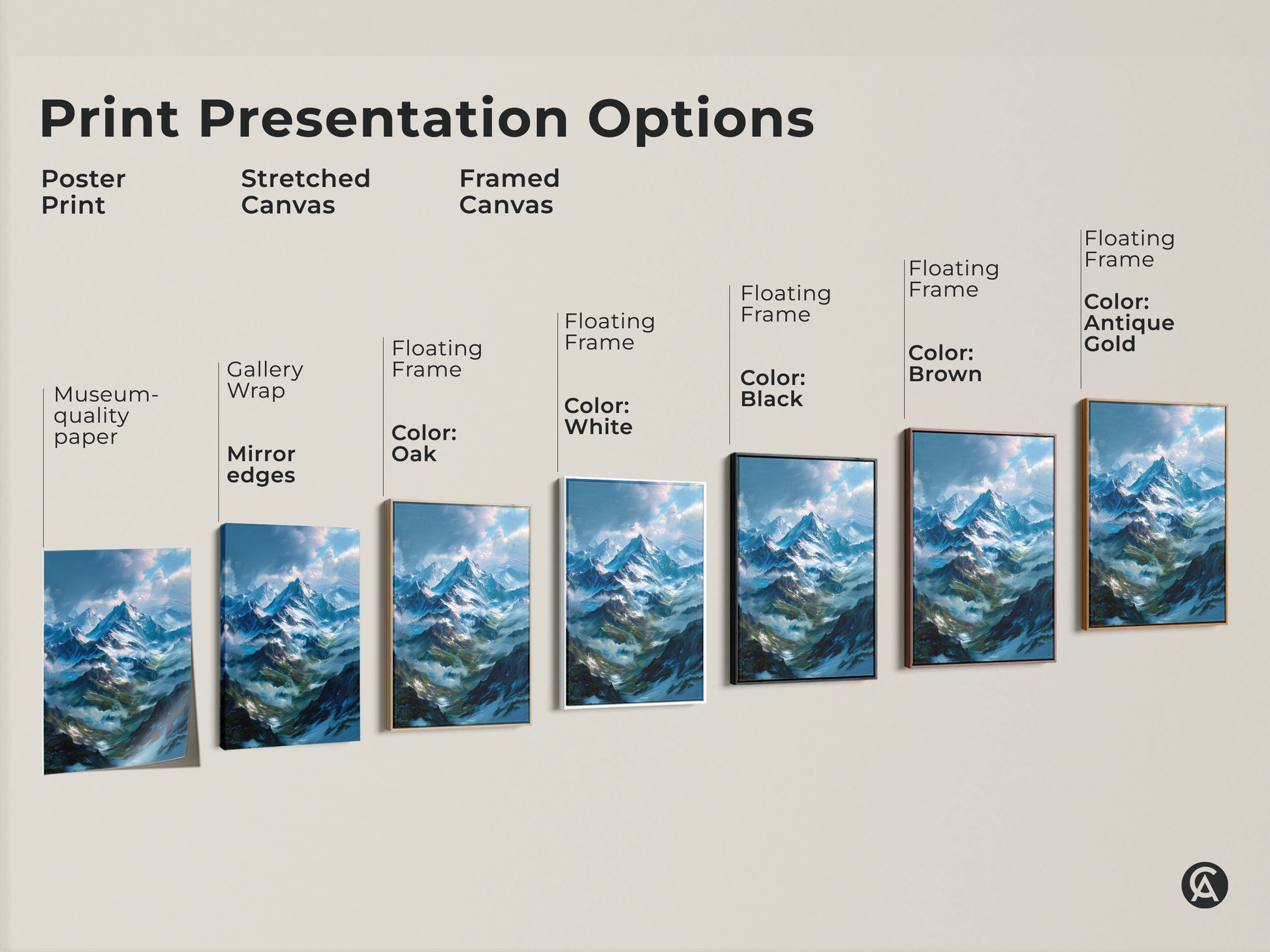 Print Presentation Options

Poster Print

Stretched Canvas

Framed Canvas

Museum-quality paper

Gallery Wrap

Mirror edges

Floating Frame

Color: Oak

Floating Frame

Color: White

Floating Frame

Color: Black

Floating Frame

Color: Brown

Floating Frame

Color: Antique Gold

CA